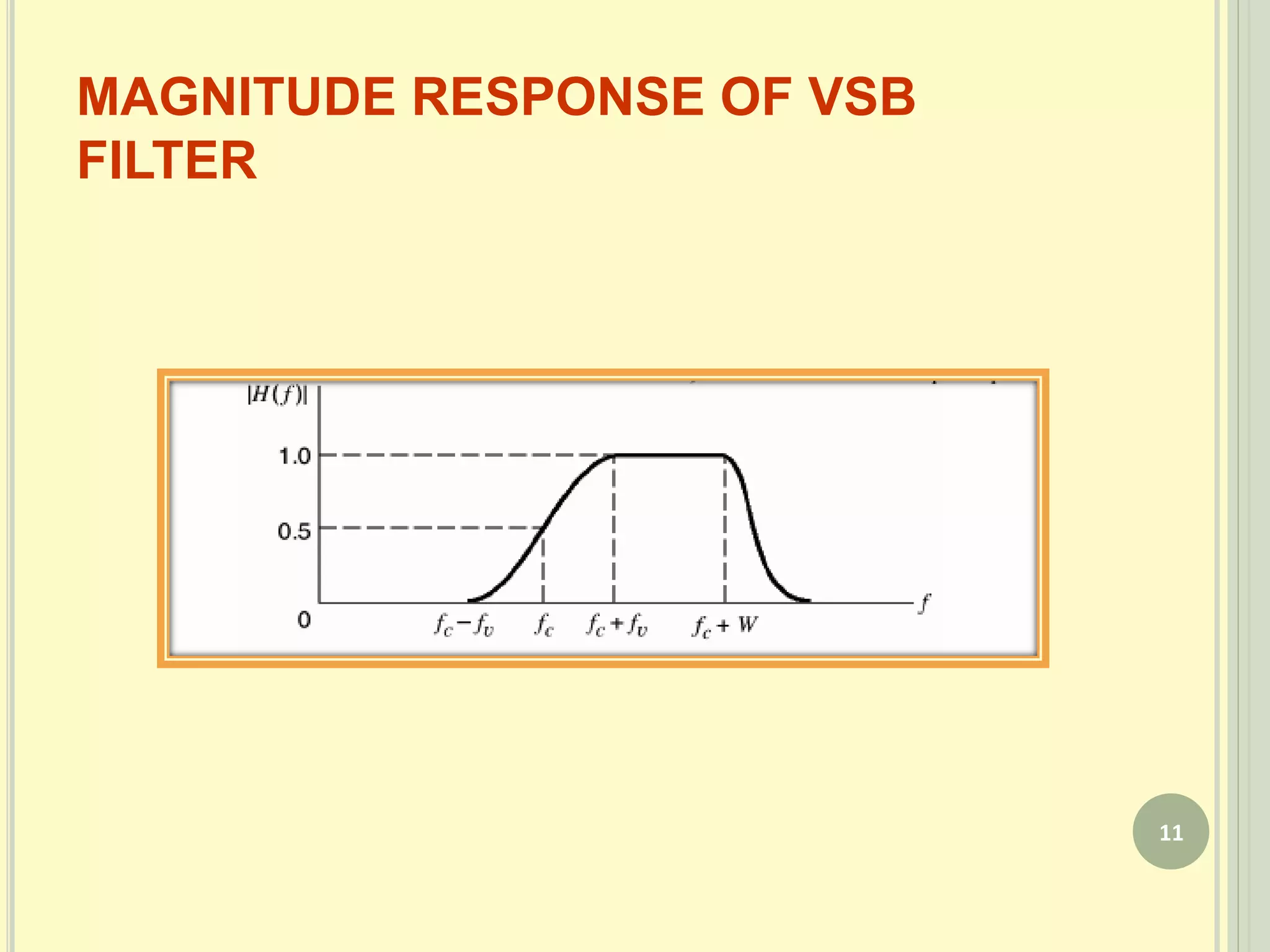 MAGNITUDE RESPONSE OF VSB FILTER

$|H(f)|$

1.0

0.5

0

$f_c - f_v$

$f_c$

$f_c + f_v$

$f_c + W$

$f$

11